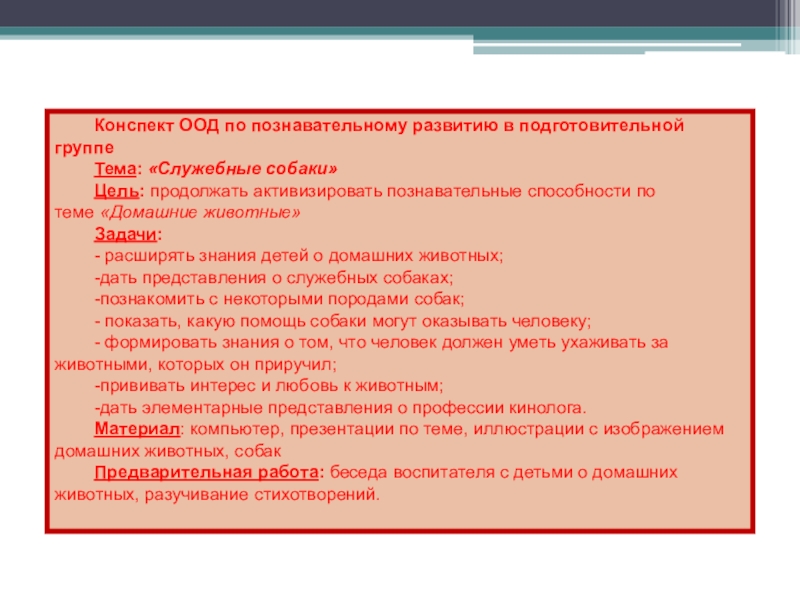 Конспект ООД по познавательному развитию в подготовительной группе

Тема: «Служебные собаки»

Цель: продолжать активизировать познавательные способности по теме «Домашние животные»

Задачи:

- расширять знания детей о домашних животных;

-дать представления о служебных собаках;

-познакомить с некоторыми породами собак;

- показать, какую помощь собаки могут оказывать человеку;

- формировать знания о том, что человек должен уметь ухаживать за животными, которых он приручил;

-прививать интерес и любовь к животным;

-дать элементарные представления о профессии кинолога.

Материал: компьютер, презентации по теме, иллюстрации с изображением домашних животных, собак

Предварительная работа: беседа воспитателя с детьми о домашних животных, разучивание стихотворений.